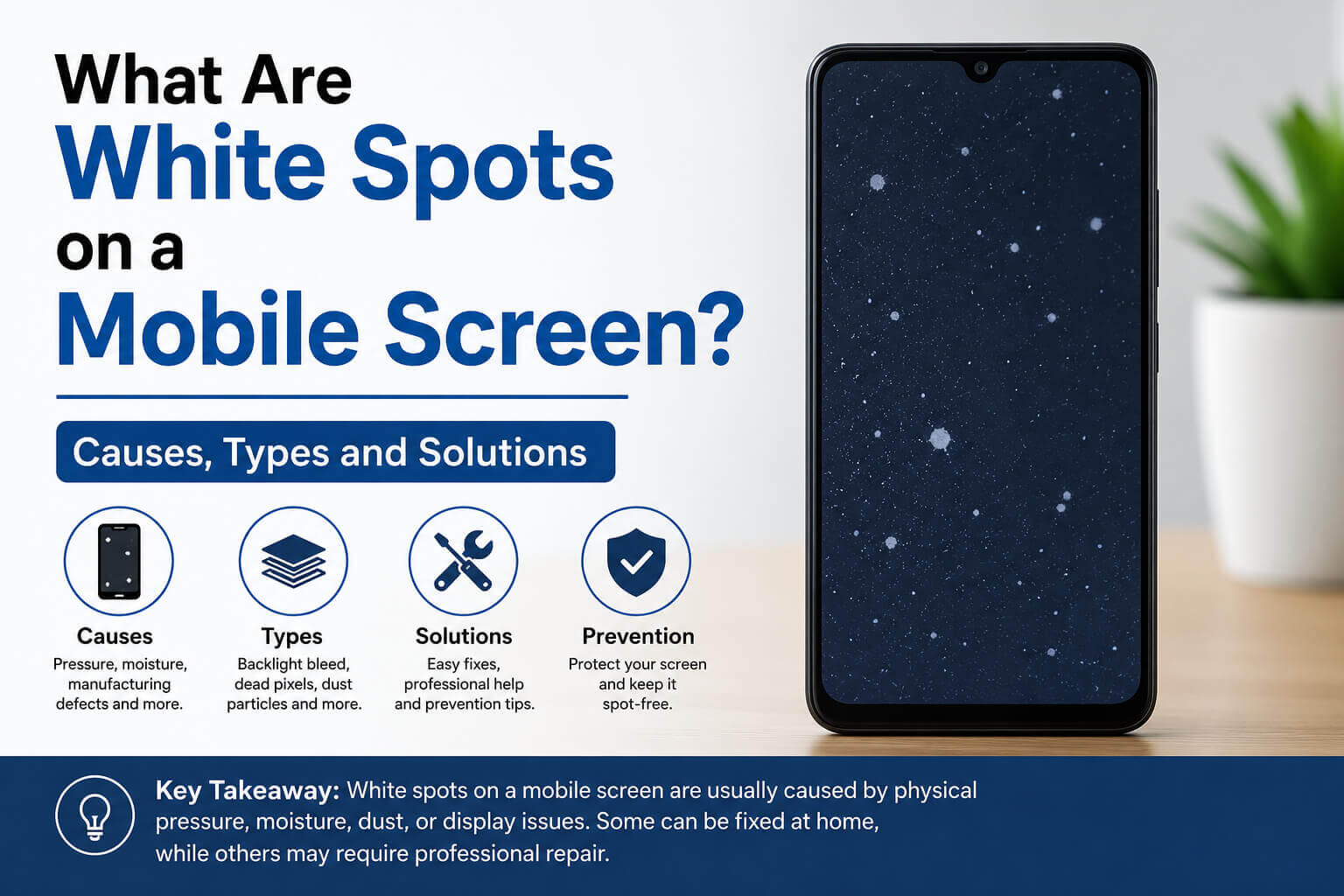 What Are
White Spots
on a
Mobile Screen?

Causes, Types and Solutions

Causes
Pressure, moisture, manufacturing defects and more.

Types
Backlight bleed, dead pixels, dust particles and more.

Solutions
Easy fixes, professional help and prevention tips.

Prevention
Protect your screen and keep it spot-free.

Key Takeaway: White spots on a mobile screen are usually caused by physical pressure, moisture, dust, or display issues. Some can be fixed at home, while others may require professional repair.